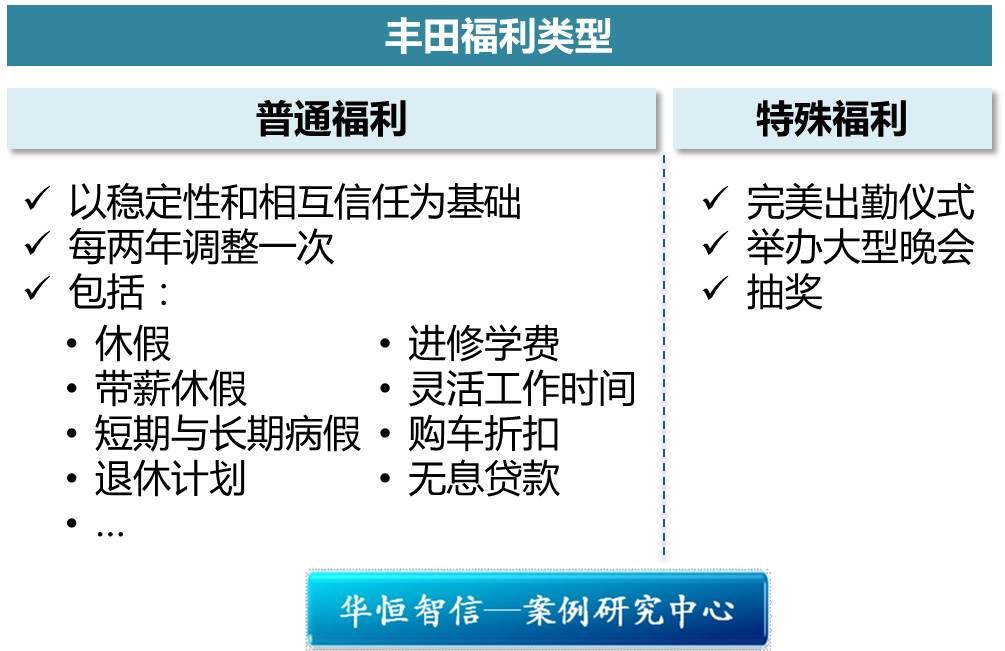 丰田福利类型

普通福利

✓ 以稳定性和相互信任为基础
✓ 每两年调整一次
✓ 包括：

• 休假
• 带薪休假
• 短期与长期病假
• 退休计划
• …

• 进修学费
• 灵活工作时间
• 购车折扣
• 无息贷款

特殊福利

✓ 完美出勤仪式
✓ 举办大型晚会
✓ 抽奖

华恒智信—案例研究中心